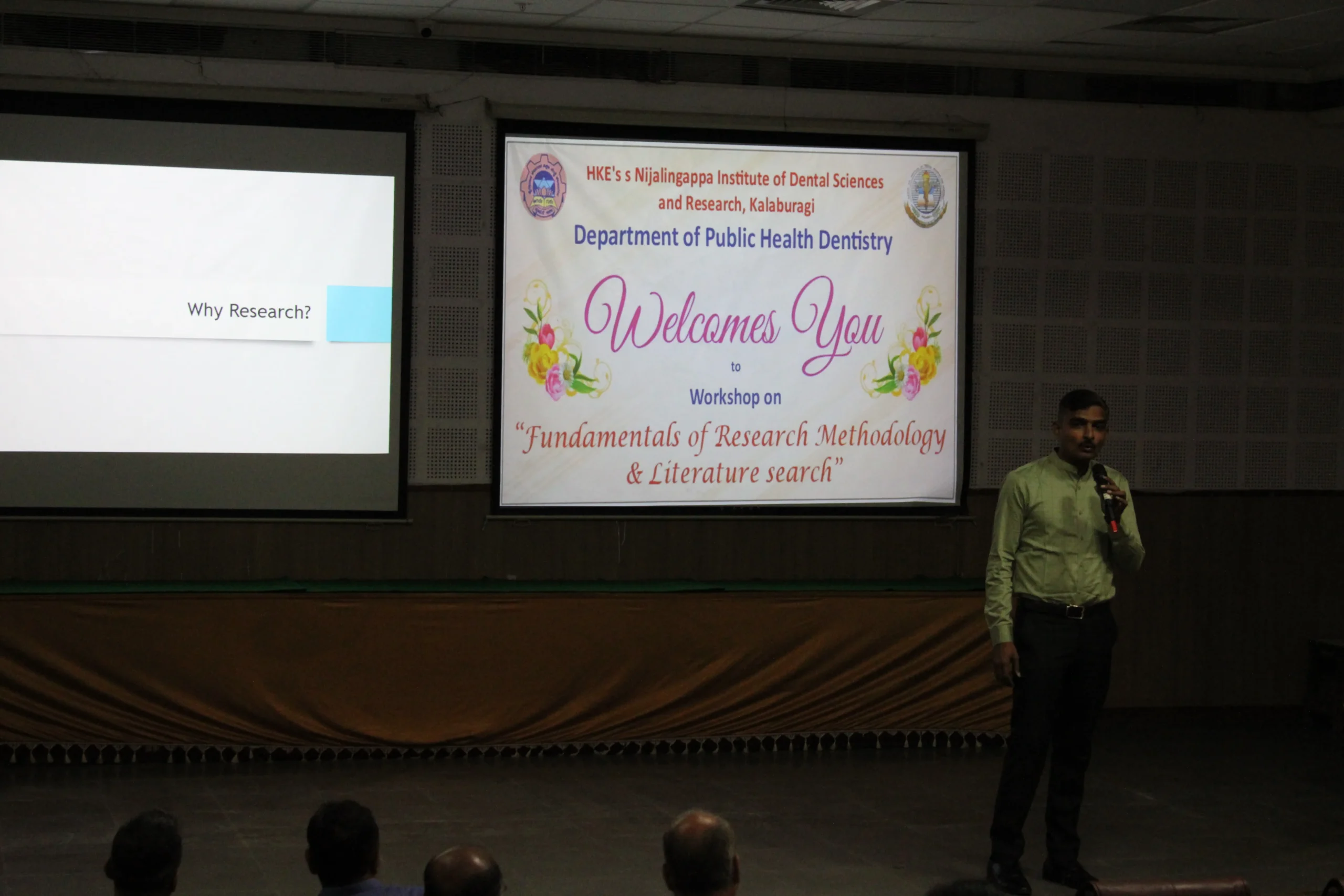 Why Research?

HKE's s Nijalingappa Institute of Dental Sciences and Research, Kalaburagi

Department of Public Health Dentistry

Welcomes You

to

Workshop on

"Fundamentals of Research Methodology & Literature search"